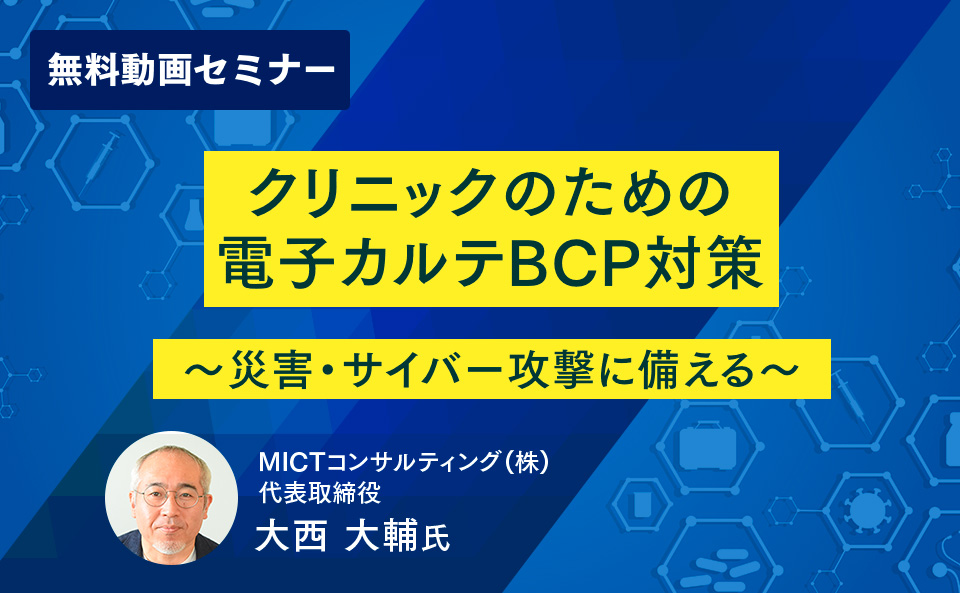 無料動画セミナー

クリニックのための
電子カルテBCP対策

～災害・サイバー攻撃に備える～

MICTコンサルティング（株）
代表取締役
大西 大輔氏